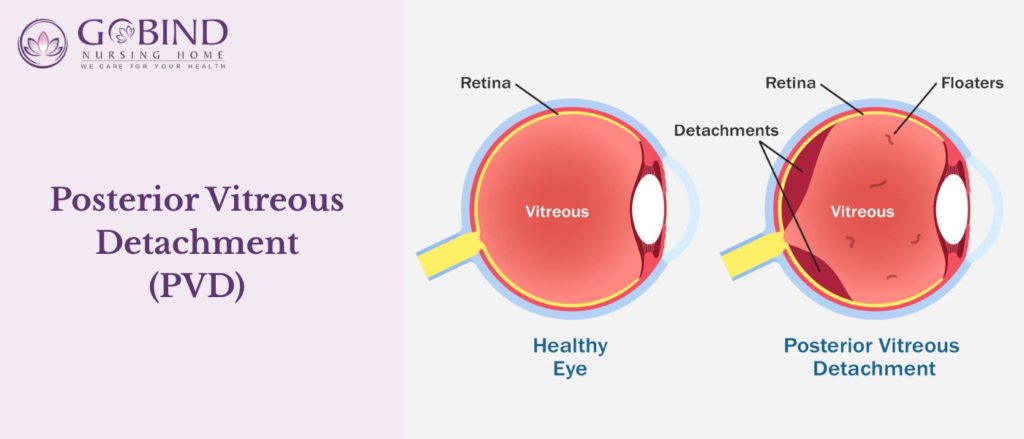 GOBIND
NURSING HOME
WE CARE FOR YOUR HEALTH

Posterior Vitreous Detachment (PVD)

Retina

Vitreous

Healthy Eye

Retina

Floaters

Detachments

Vitreous

Posterior Vitreous Detachment